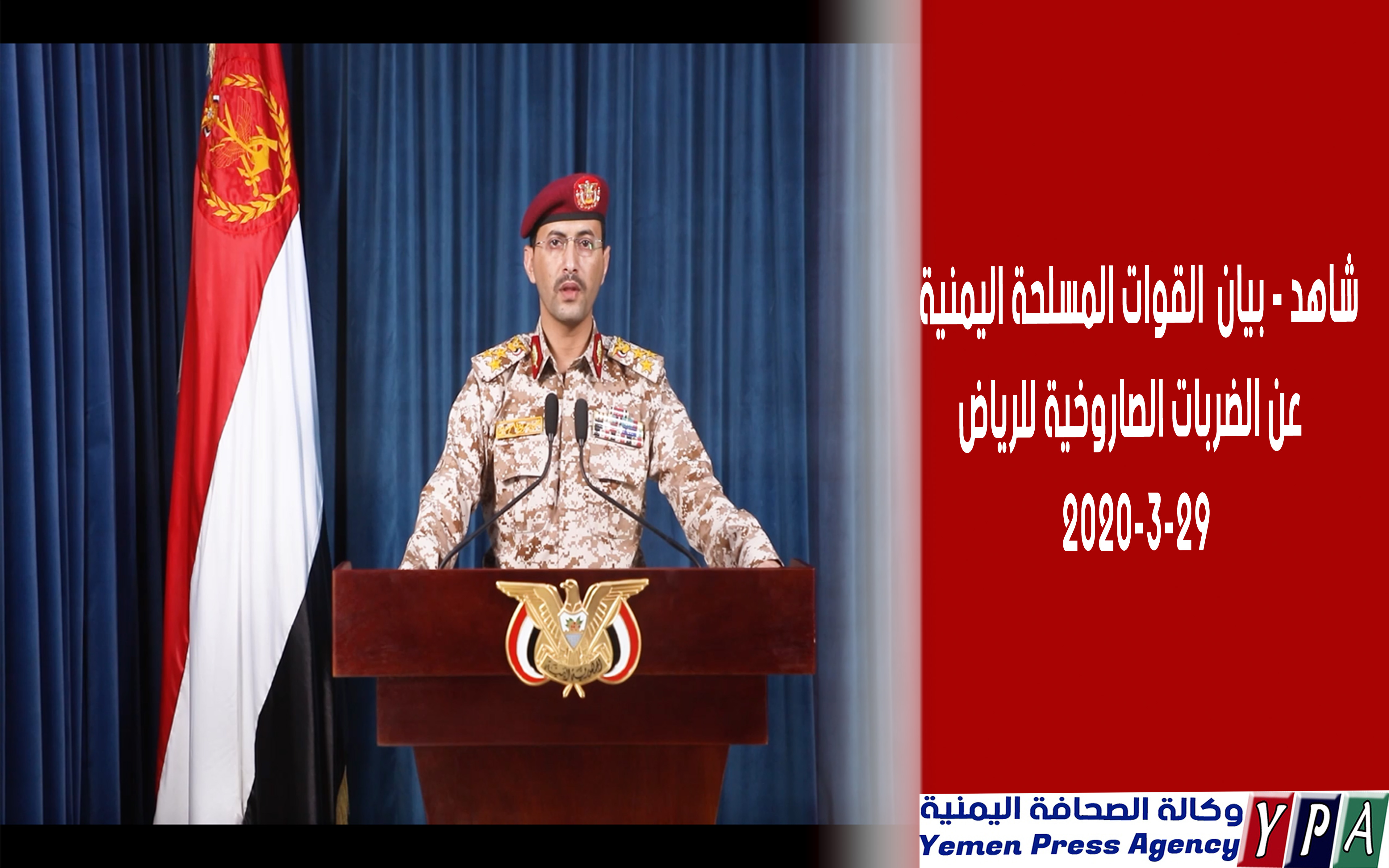 شاهد - بيان القوات المسلحة اليمنية
عن الضربات الصاروخية للرياض
2020-3-29

وكالة الصحافة اليمنية
Yemen Press Agency
YPA